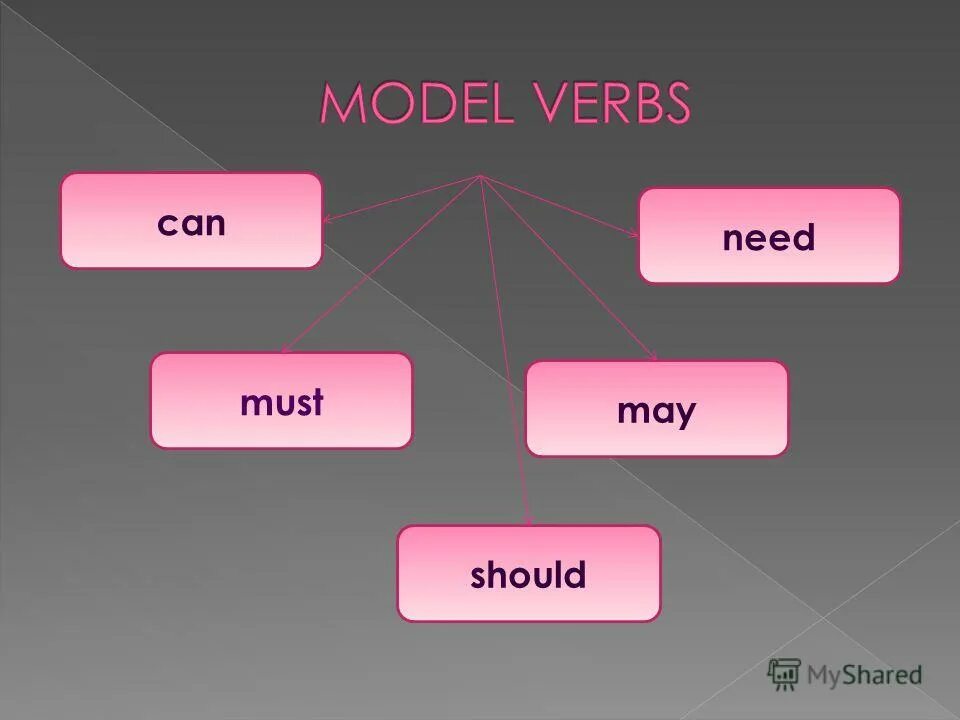 MODEL VERBS

can

need

must

may

should

MyShared